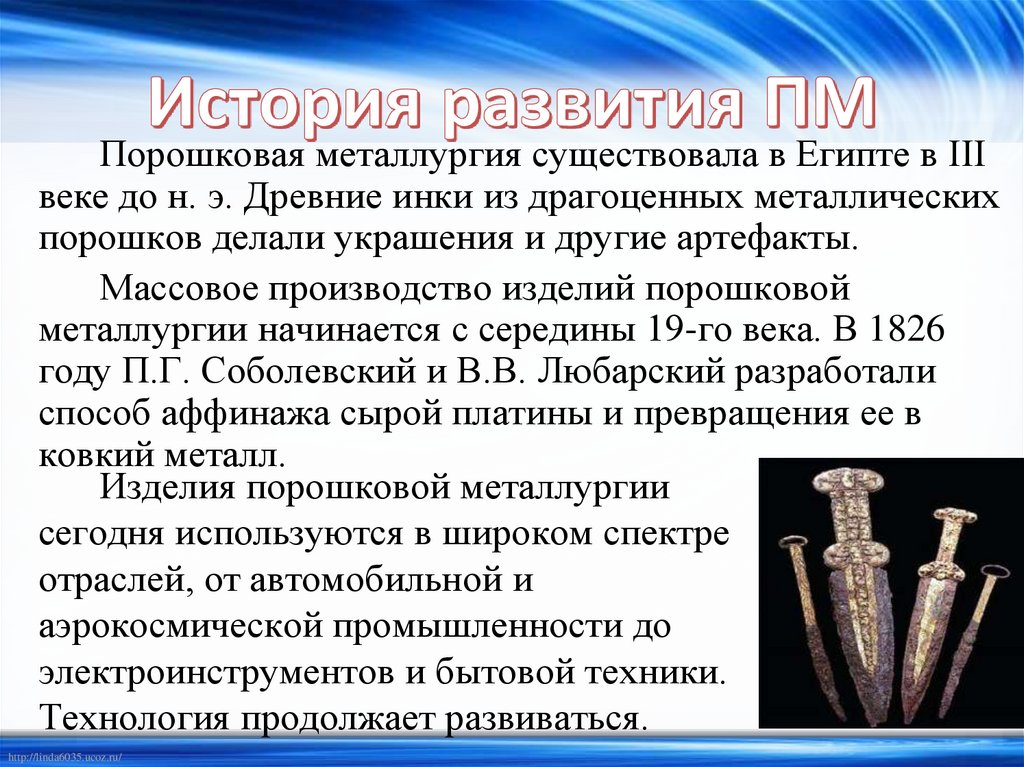 История развития ПМ

Порошковая металлургия существовала в Египте в III веке до н. э. Древние инки из драгоценных металлических порошков делали украшения и другие артефакты.

Массовое производство изделий порошковой металлургии начинается с середины 19-го века. В 1826 году П.Г. Соболевский и В.В. Любарский разработали способ аффинажа сырой платины и превращения ее в ковкий металл.

Изделия порошковой металлургии сегодня используются в широком спектре отраслей, от автомобильной и аэрокосмической промышленности до электроинструментов и бытовой техники. Технология продолжает развиваться.

http://linda6035.ucoz.ru/